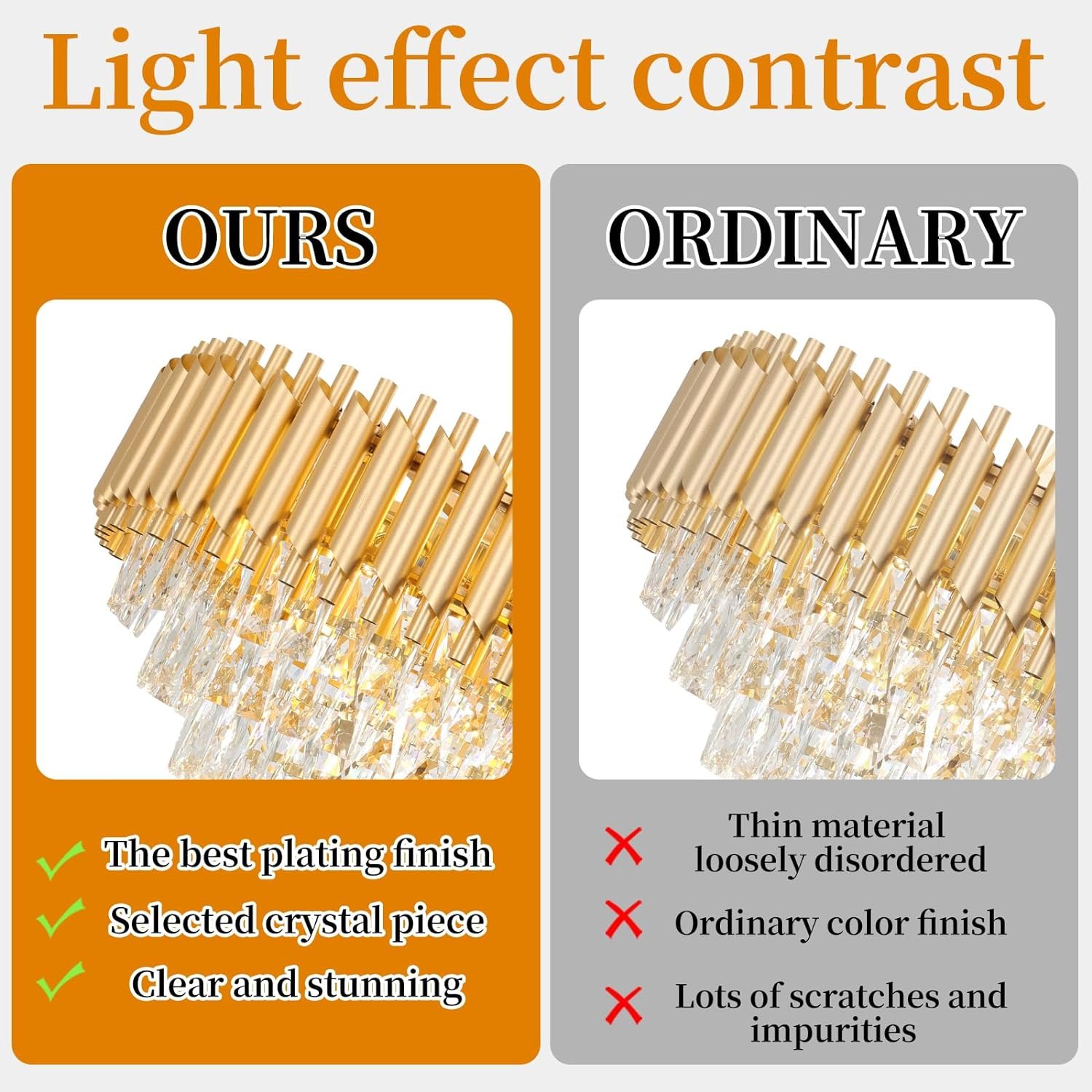 Light effect contrast

OURS

The best plating finish

Selected crystal piece

Clear and stunning

ORDINARY

Thin material loosely disordered

Ordinary color finish

Lots of scratches and impurities